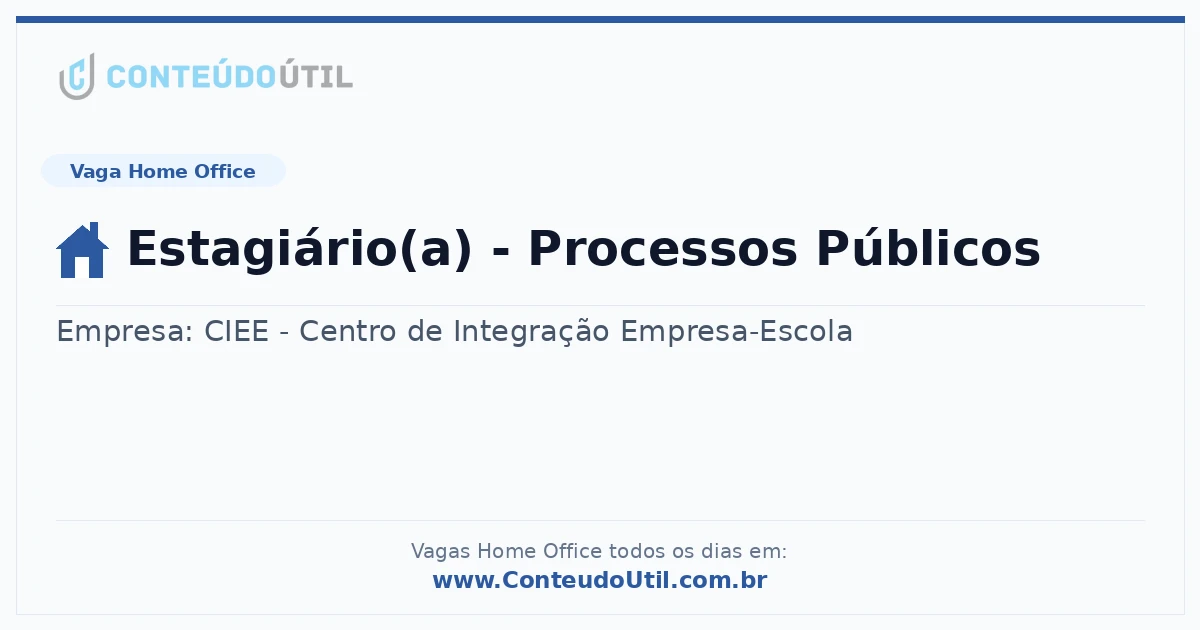 CONTEÚDOÚTIL

Vaga Home Office

Estagiário(a) - Processos Públicos

Empresa: CIEE - Centro de Integração Empresa-Escola

Vagas Home Office todos os dias em:
www.ConteudoUtil.com.br